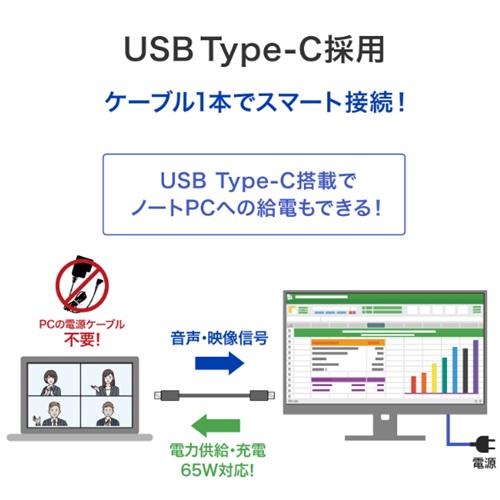 USB Type-C採用

ケーブル1本でスマート接続！

USB Type-C搭載で
ノートPCへの給電もできる！

PCの電源ケーブル
不要！

音声・映像信号

電力供給・充電
65W対応！

電源